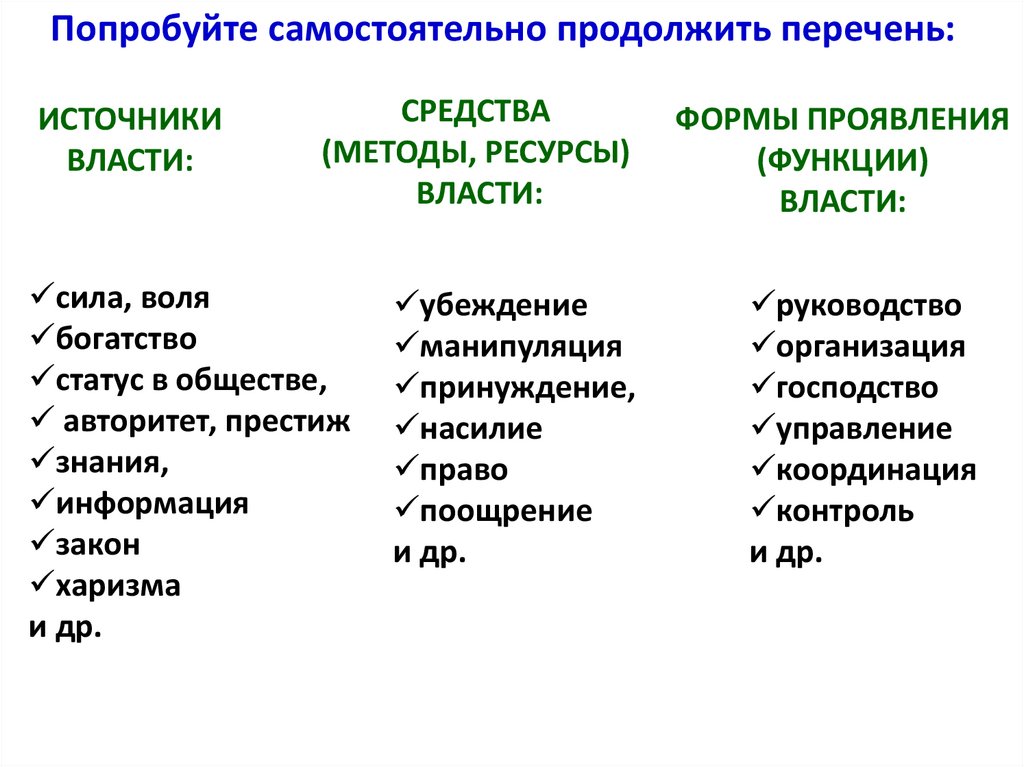 Попробуйте самостоятельно продолжить перечень:

ИСТОЧНИКИ ВЛАСТИ:

✓сила, воля
✓богатство
✓статус в обществе,
✓ авторитет, престиж
✓знания,
✓информация
✓закон
✓харизма
и др.

СРЕДСТВА (МЕТОДЫ, РЕСУРСЫ) ВЛАСТИ:

✓убеждение
✓манипуляция
✓принуждение,
✓насилие
✓право
✓поощрение
и др.

ФОРМЫ ПРОЯВЛЕНИЯ (ФУНКЦИИ) ВЛАСТИ:

✓руководство
✓организация
✓господство
✓управление
✓координация
✓контроль
и др.